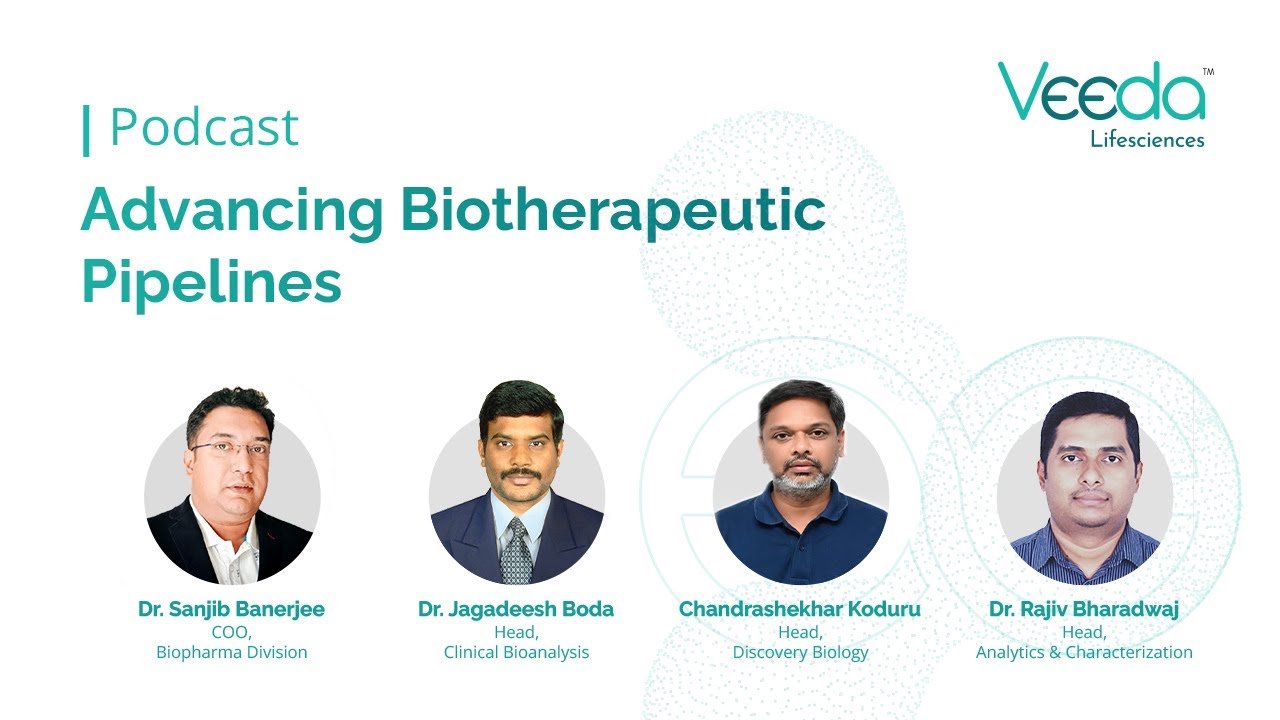 Veeda™
Lifesciences

| Podcast

Advancing Biotherapeutic Pipelines

Dr. Sanjib Banerjee
COO,
Biopharma Division

Dr. Jagadeesh Boda
Head,
Clinical Bioanalysis

Chandrashekhar Koduru
Head,
Discovery Biology

Dr. Rajiv Bharadwaj
Head,
Analytics & Characterization